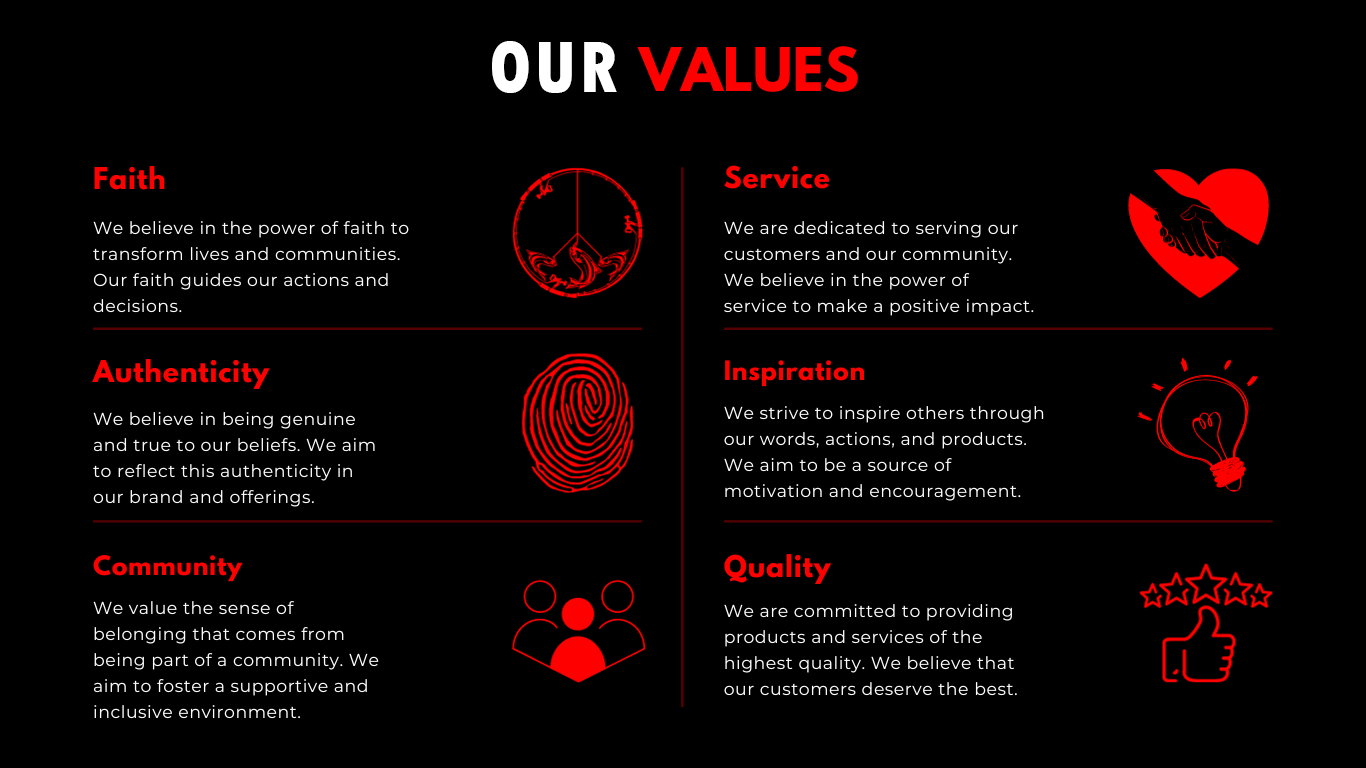 OUR VALUES

Faith

We believe in the power of faith to transform lives and communities. Our faith guides our actions and decisions.

Authenticity

We believe in being genuine and true to our beliefs. We aim to reflect this authenticity in our brand and offerings.

Community

We value the sense of belonging that comes from being part of a community. We aim to foster a supportive and inclusive environment.

Service

We are dedicated to serving our customers and our community. We believe in the power of service to make a positive impact.

Inspiration

We strive to inspire others through our words, actions, and products. We aim to be a source of motivation and encouragement.

Quality

We are committed to providing products and services of the highest quality. We believe that our customers deserve the best.